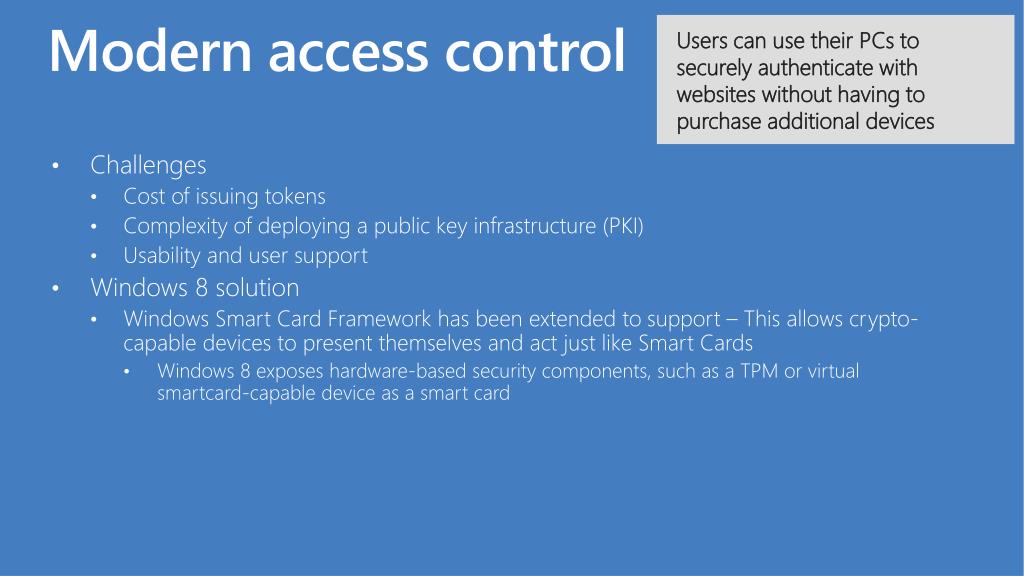 Modern access control

Users can use their PCs to securely authenticate with websites without having to purchase additional devices

• Challenges
  • Cost of issuing tokens
  • Complexity of deploying a public key infrastructure (PKI)
  • Usability and user support
• Windows 8 solution
  • Windows Smart Card Framework has been extended to support – This allows crypto-capable devices to present themselves and act just like Smart Cards
    • Windows 8 exposes hardware-based security components, such as a TPM or virtual smartcard-capable device as a smart card